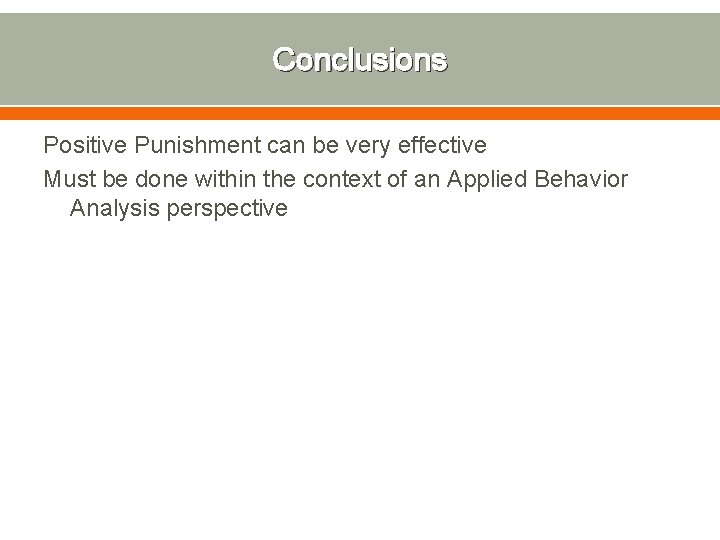 Conclusions

Positive Punishment can be very effective

Must be done within the context of an Applied Behavior Analysis perspective